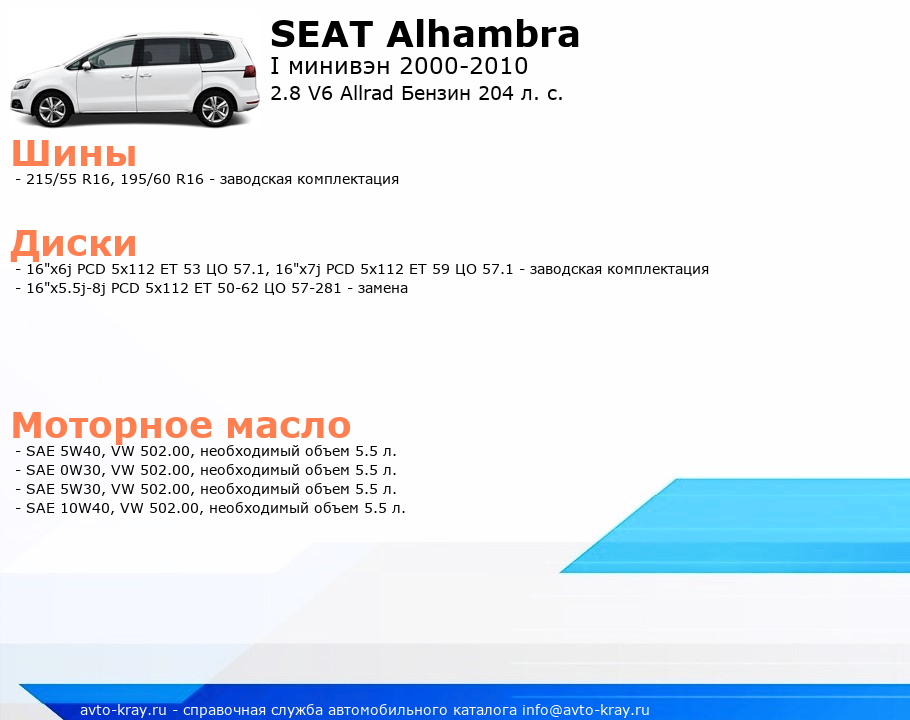 SEAT Alhambra
I минивэн 2000-2010
2.8 V6 Allrad Бензин 204 л. с.

Шины
- 215/55 R16, 195/60 R16 - заводская комплектация

Диски
- 16"x6j PCD 5x112 ET 53 ЦО 57.1, 16"x7j PCD 5x112 ET 59 ЦО 57.1 - заводская комплектация
- 16"x5.5j-8j PCD 5x112 ET 50-62 ЦО 57-281 - замена

Моторное масло
- SAE 5W40, VW 502.00, необходимый объем 5.5 л.
- SAE 0W30, VW 502.00, необходимый объем 5.5 л.
- SAE 5W30, VW 502.00, необходимый объем 5.5 л.
- SAE 10W40, VW 502.00, необходимый объем 5.5 л.

avto-kray.ru - справочная служба автомобильного каталога info@avto-kray.ru